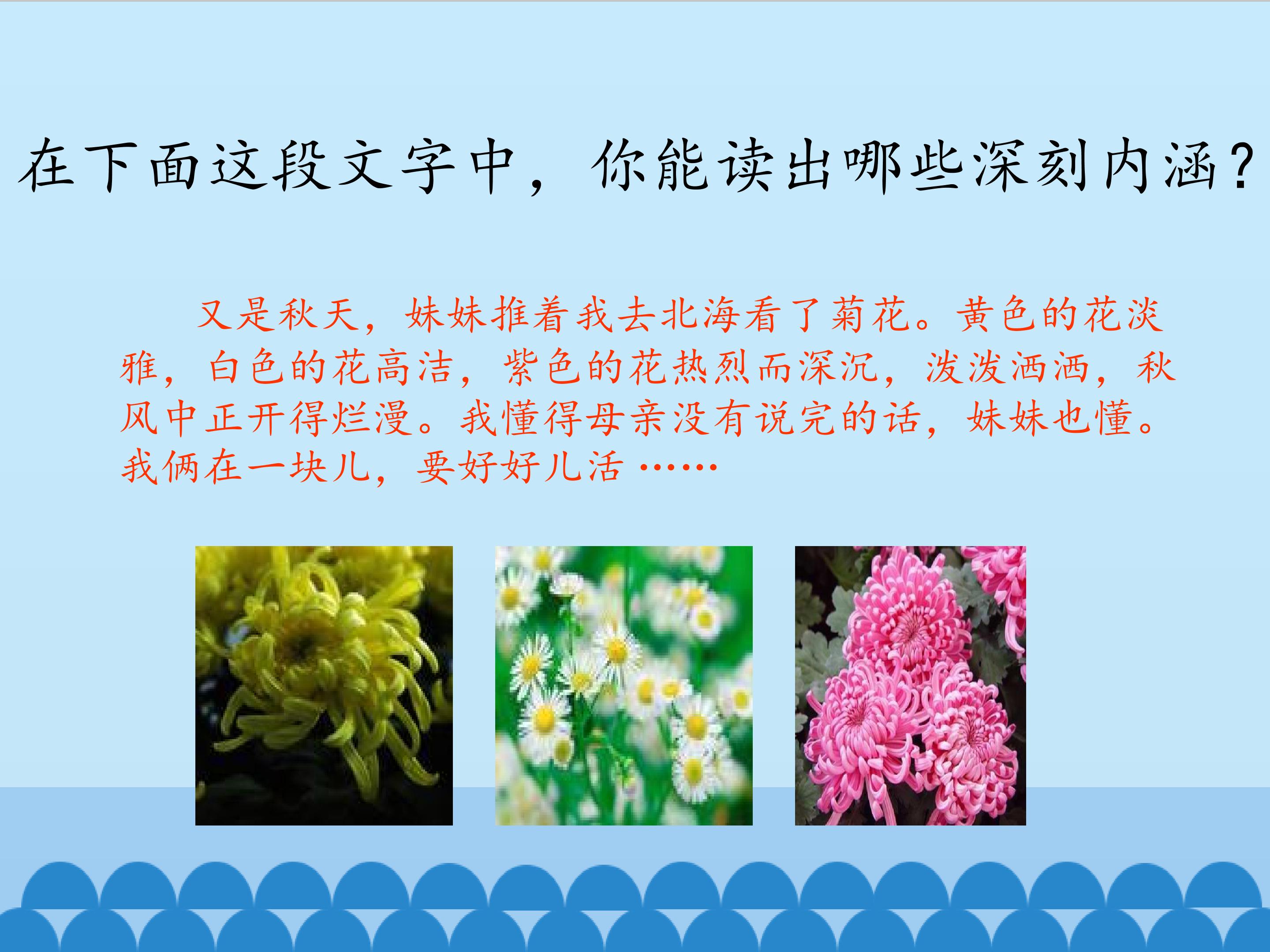 在下面这段文字中，你能读出哪些深刻内涵？

又是秋天，妹妹推着我去北海看了菊花。黄色的花淡雅，白色的花高洁，紫色的花热烈而深沉，泼泼洒洒，秋风中正开得烂漫。我懂得母亲没有说完的话，妹妹也懂。我俩在一块儿，要好好儿活……